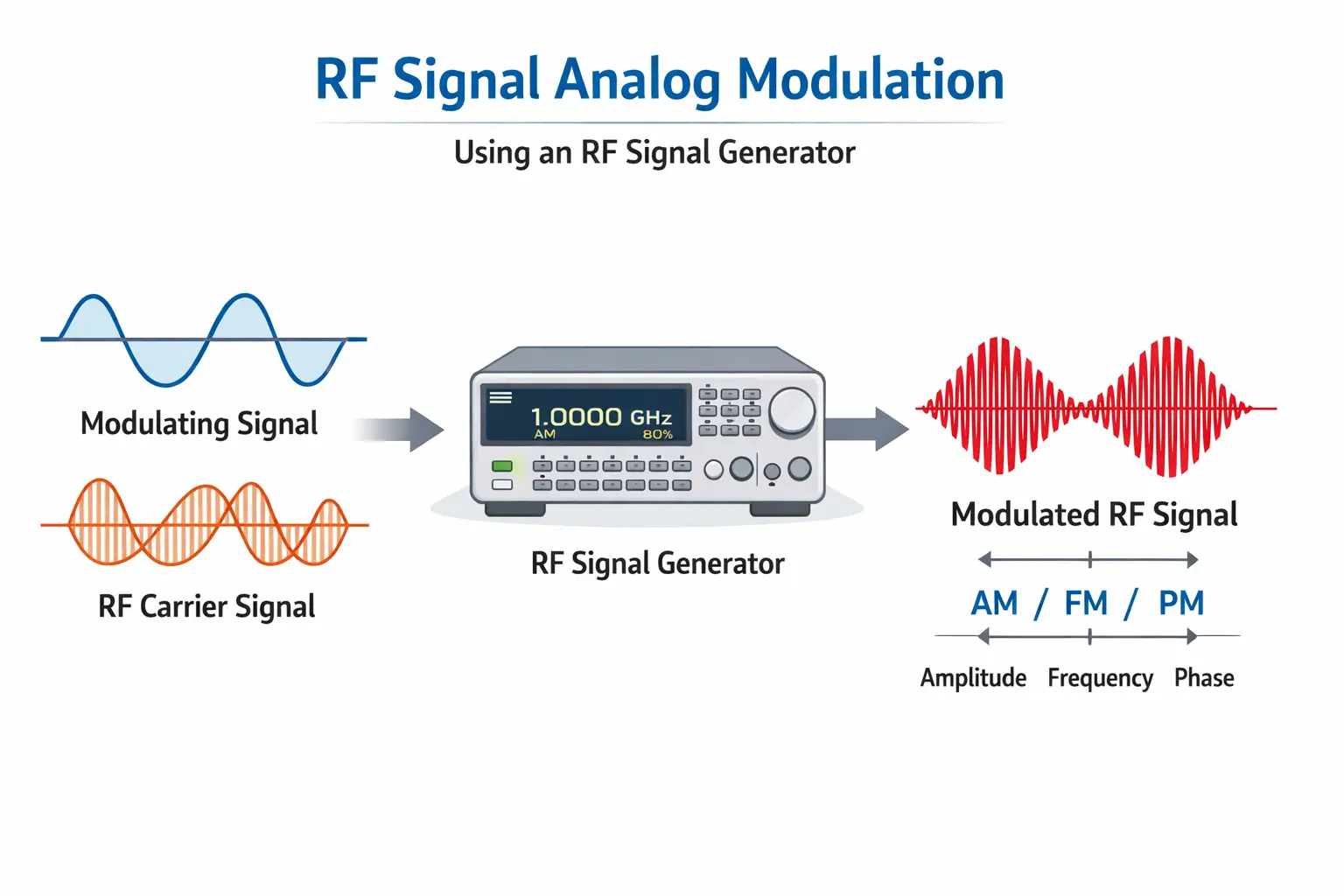 RF Signal Analog Modulation

Using an RF Signal Generator

Modulating Signal

RF Carrier Signal

1.0000 GHz
AM 80%

RF Signal Generator

Modulated RF Signal

AM / FM / PM

Amplitude Frequency Phase